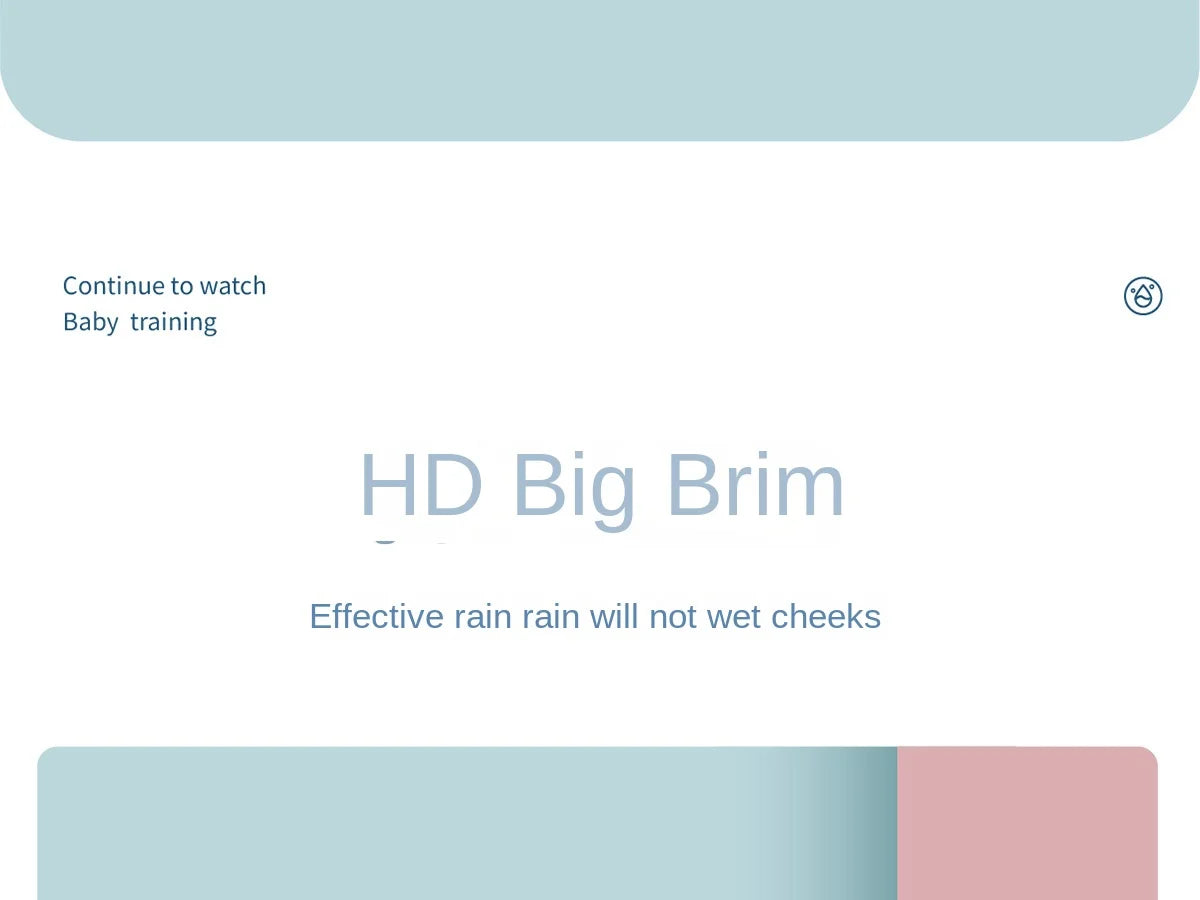 Continue to watch
Baby  training

HD Big Brim

Effective rain rain will not wet cheeks